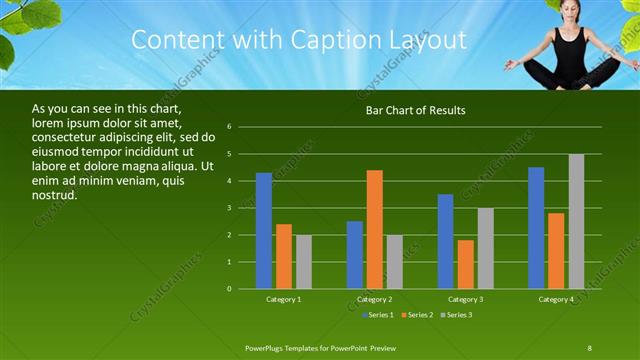 Content with Caption Layout

As you can see in this chart, lorem ipsum dolor sit amet, consectetur adipiscing elit, sed do eiusmod tempor incididunt ut labore et dolore magna aliqua. Ut enim ad minim veniam, quis nostrud.

Bar Chart of Results

6
5
4
3
2
1
0

Category 1
Category 2
Category 3
Category 4

Series 1 Series 2 Series 3

CrystalGraphics

PowerPlugs Templates for PowerPoint Preview

8